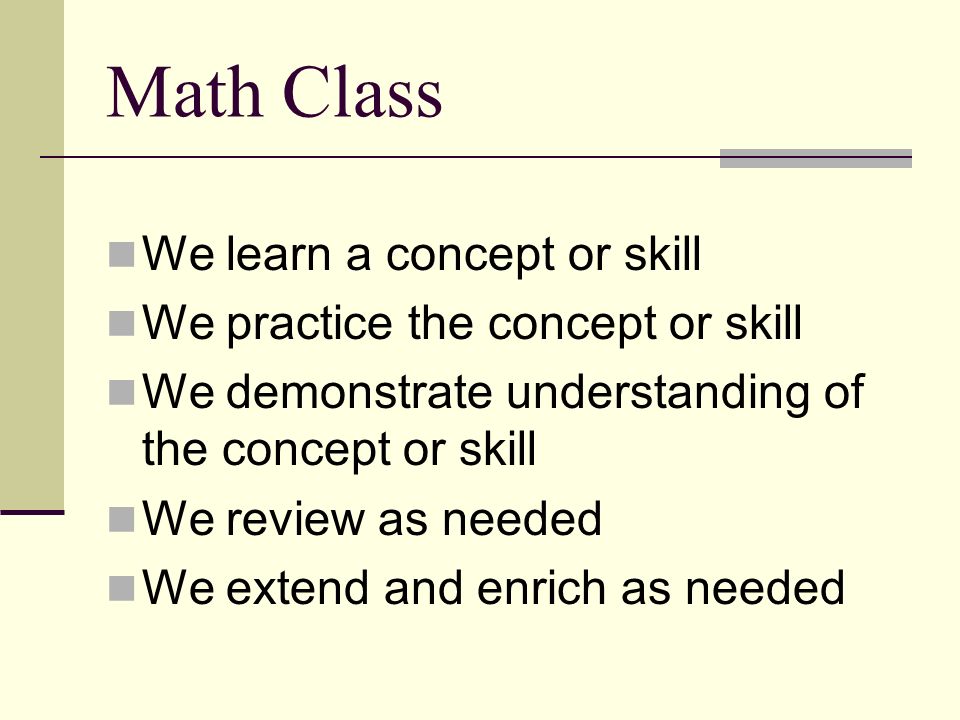 Math Class

- We learn a concept or skill
- We practice the concept or skill
- We demonstrate understanding of the concept or skill
- We review as needed
- We extend and enrich as needed